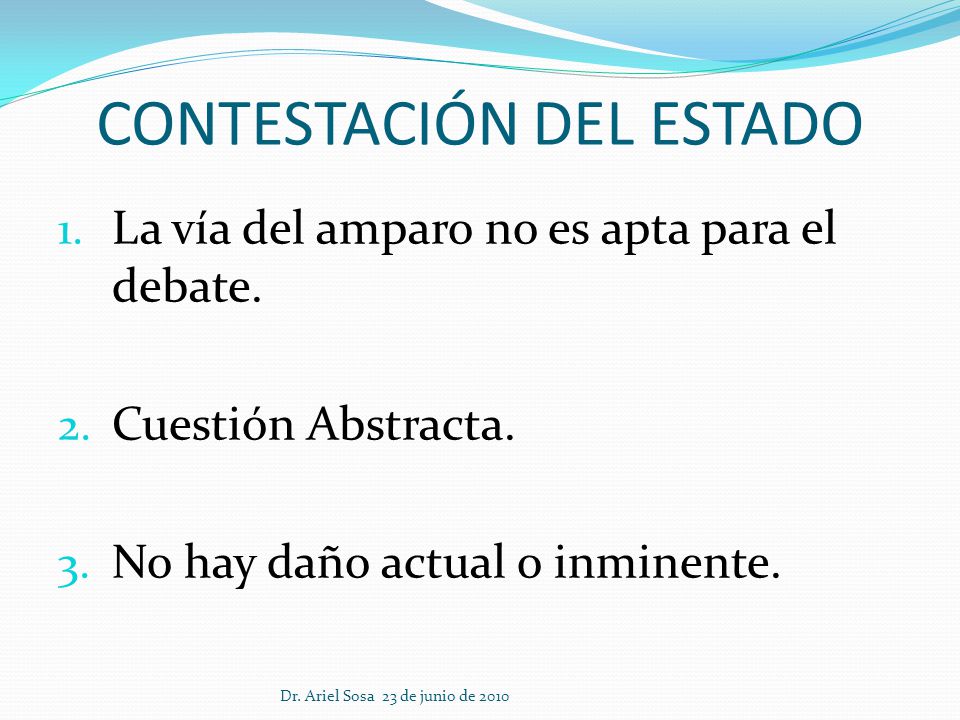 CONTESTACIÓN DEL ESTADO

1. La vía del amparo no es apta para el debate.

2. Cuestión Abstracta.

3. No hay daño actual o inminente.

Dr. Ariel Sosa 23 de junio de 2010